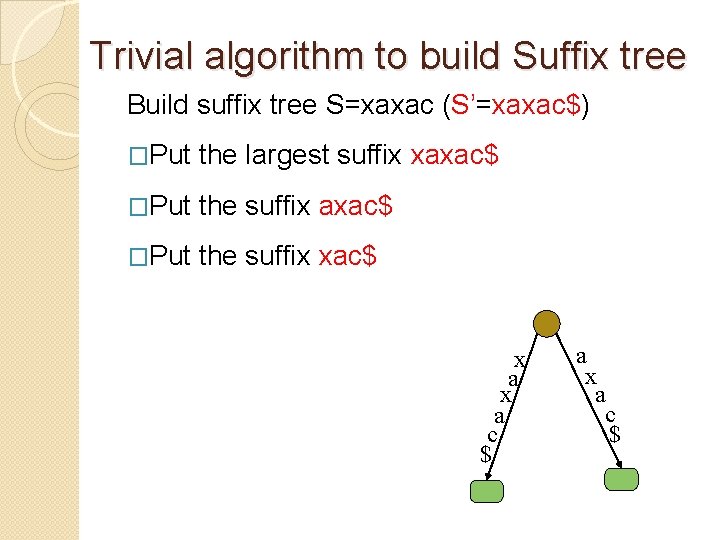 Trivial algorithm to build Suffix tree

Build suffix tree S=xaxac (S'=xaxac$)

□Put the largest suffix xaxac$

□Put the suffix axac$

□Put the suffix xac$

x
a
x
a
c
$

a
x
a
c
$